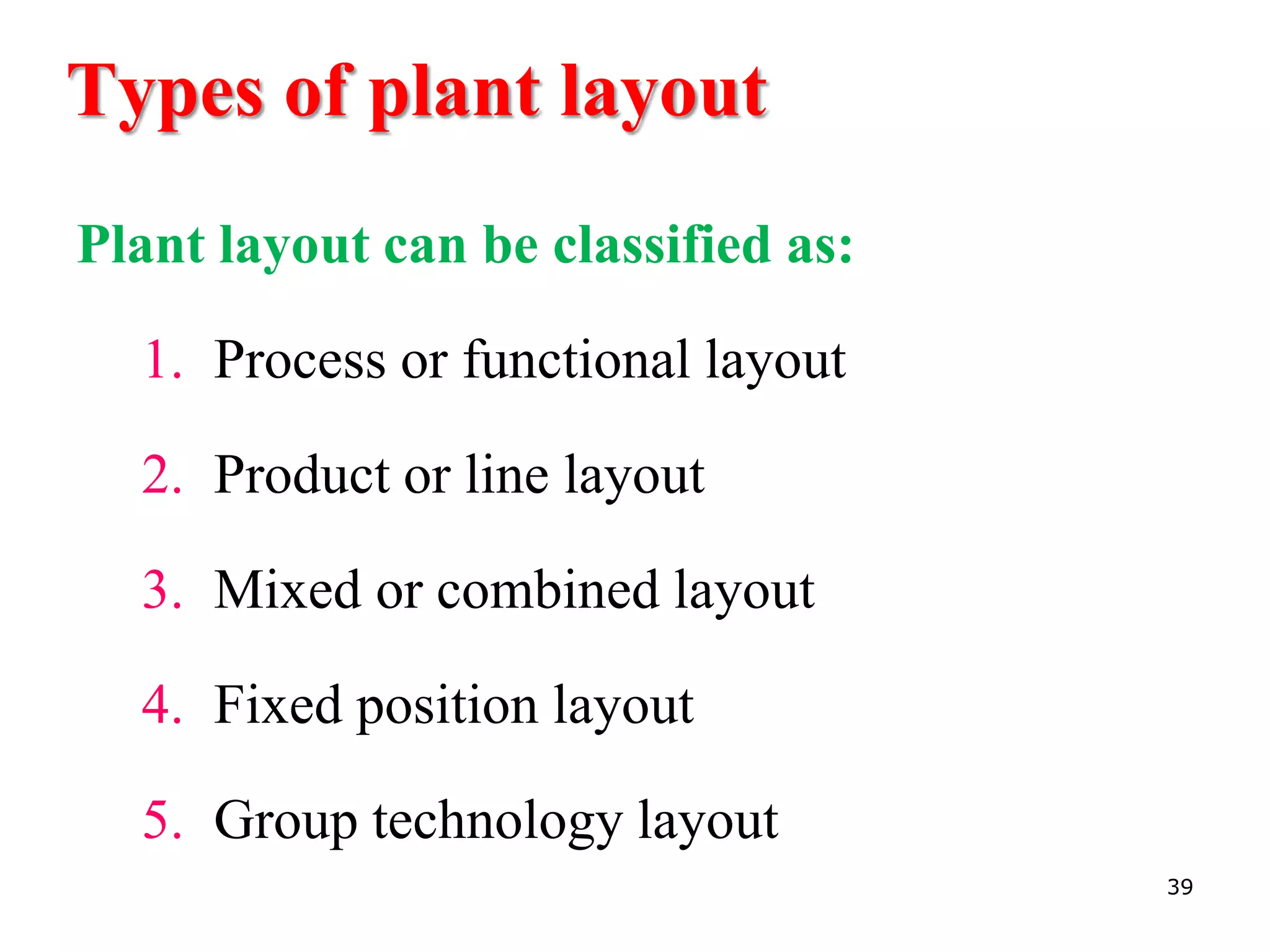 Types of plant layout

Plant layout can be classified as:

1. Process or functional layout

2. Product or line layout

3. Mixed or combined layout

4. Fixed position layout

5. Group technology layout

39